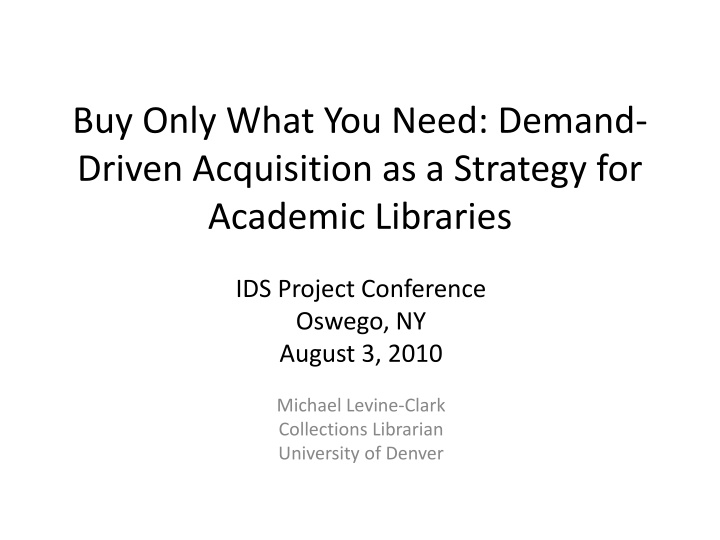 Buy Only What You Need: Demand-Driven Acquisition as a Strategy for Academic Libraries

IDS Project Conference
Oswego, NY
August 3, 2010

Michael Levine-Clark
Collections Librarian
University of Denver